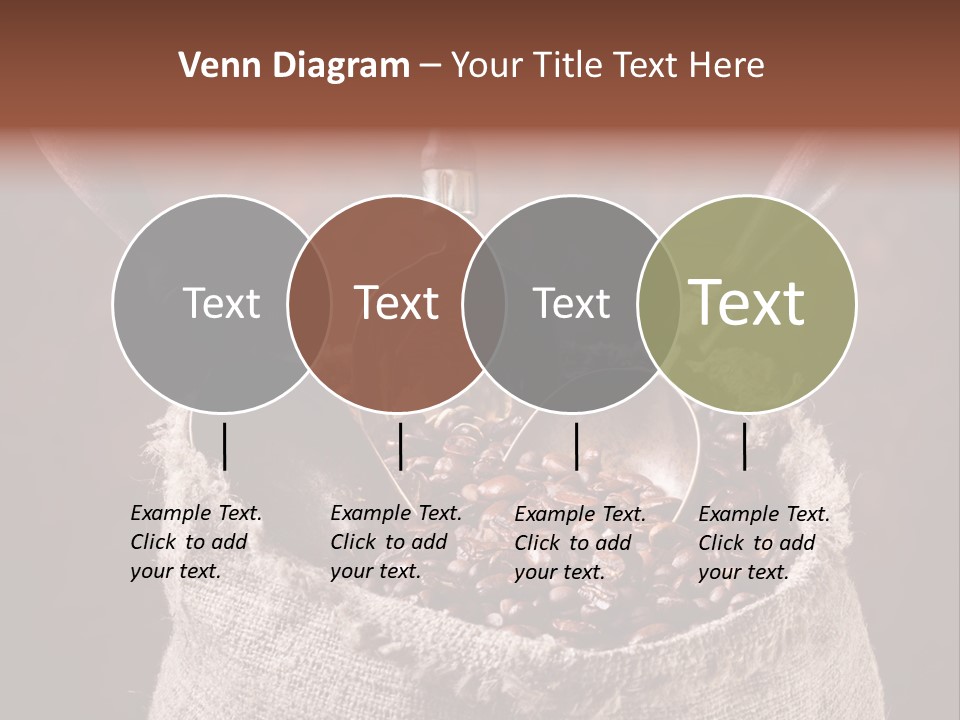 Venn Diagram – Your Title Text Here

Text

Text

Text

Text

Example Text. Click to add your text.

Example Text. Click to add your text.

Example Text. Click to add your text.

Example Text. Click to add your text.